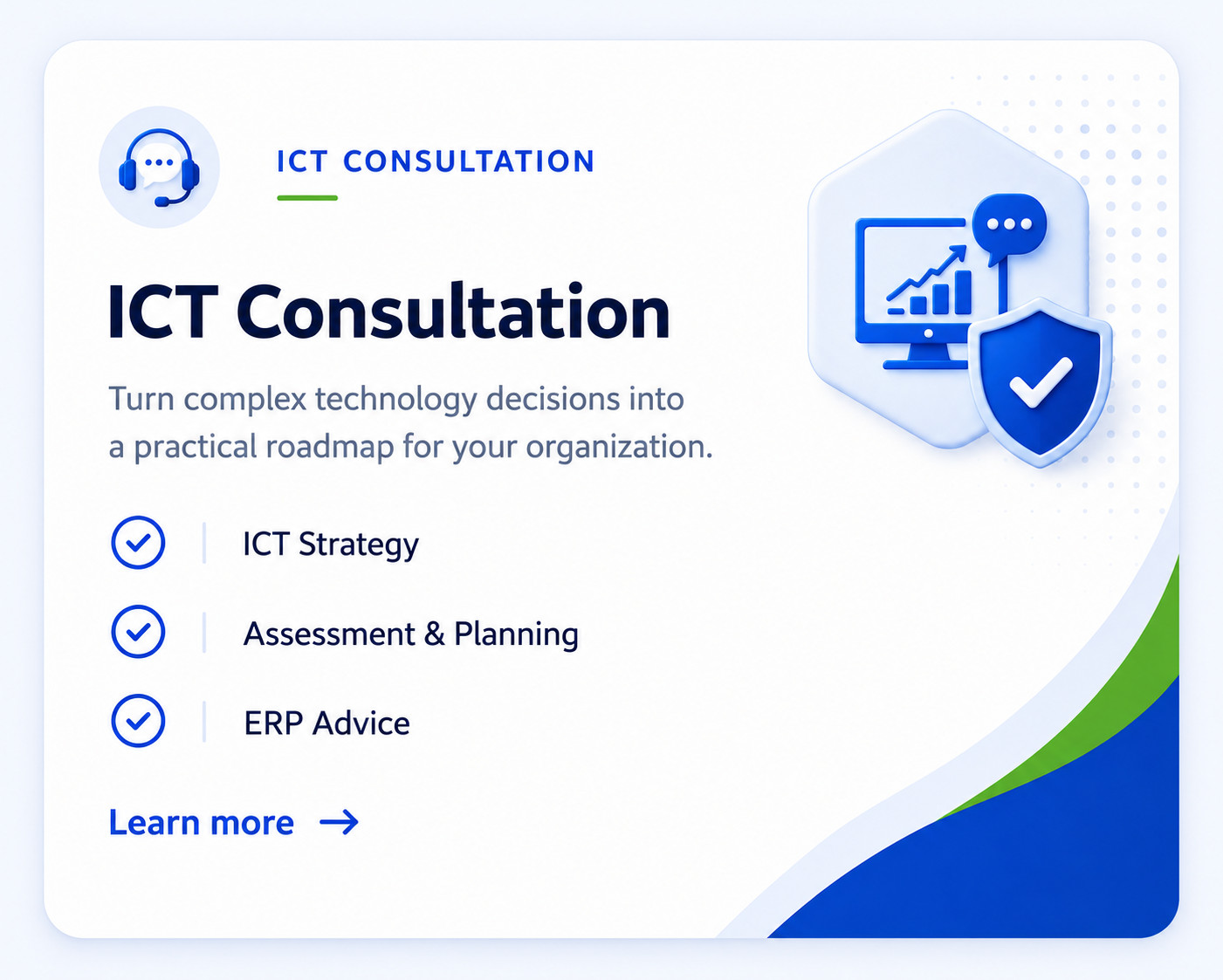 ICT CONSULTATION

ICT Consultation

Turn complex technology decisions into a practical roadmap for your organization.

ICT Strategy

Assessment & Planning

ERP Advice

Learn more →